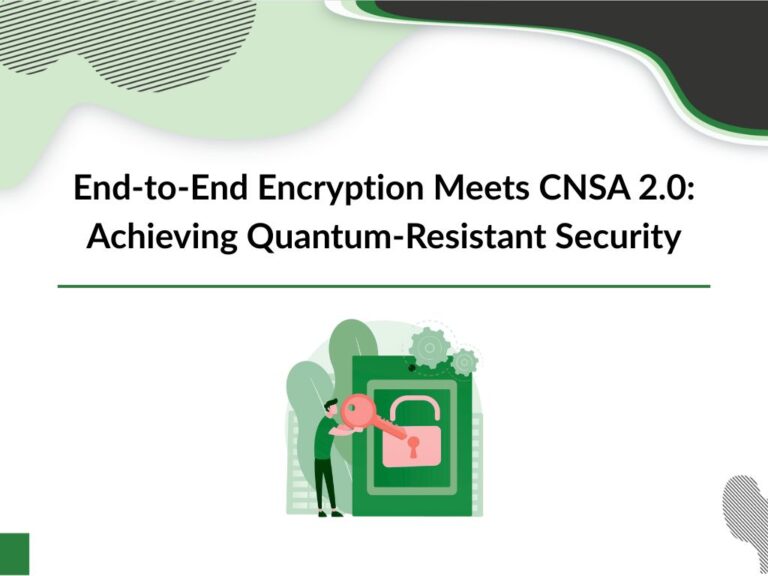 End-to-End Encryption Meets CNSA 2.0: Achieving Quantum-Resistant Security